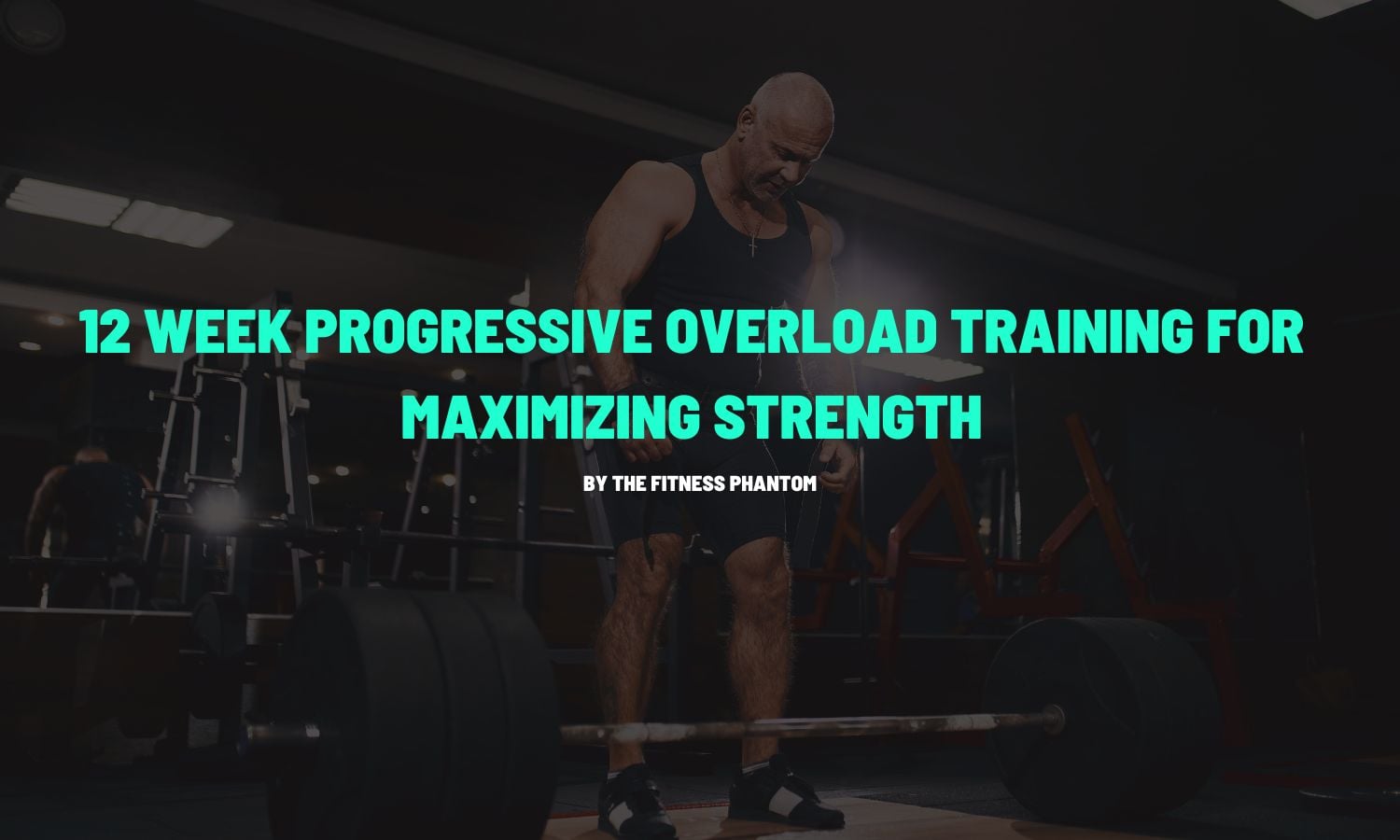 12 WEEK PROGRESSIVE OVERLOAD TRAINING FOR MAXIMIZING STRENGTH

BY THE FITNESS PHANTOM